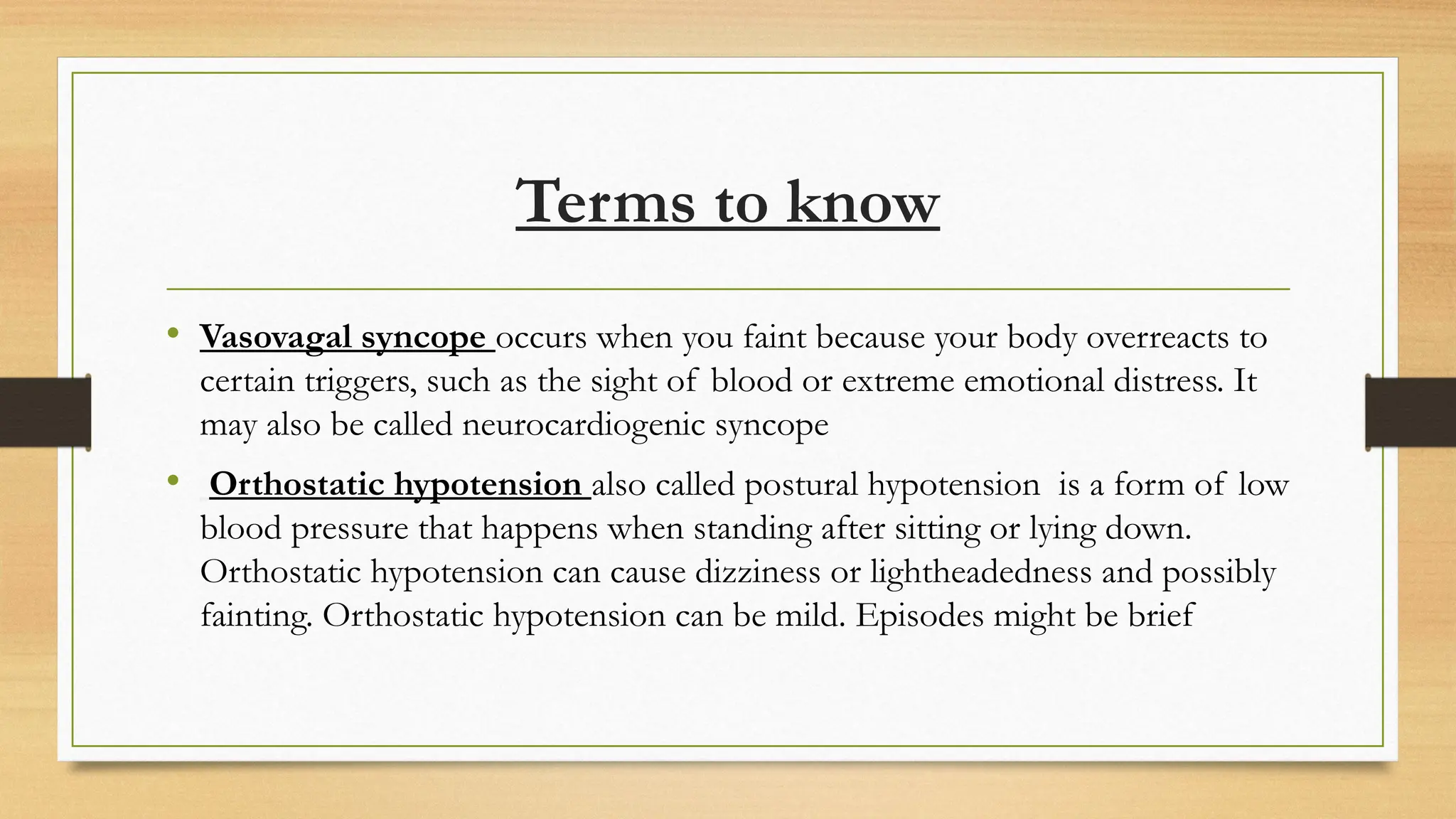 Terms to know

• Vasovagal syncope occurs when you faint because your body overreacts to certain triggers, such as the sight of blood or extreme emotional distress. It may also be called neurocardiogenic syncope

• Orthostatic hypotension also called postural hypotension is a form of low blood pressure that happens when standing after sitting or lying down. Orthostatic hypotension can cause dizziness or lightheadedness and possibly fainting. Orthostatic hypotension can be mild. Episodes might be brief